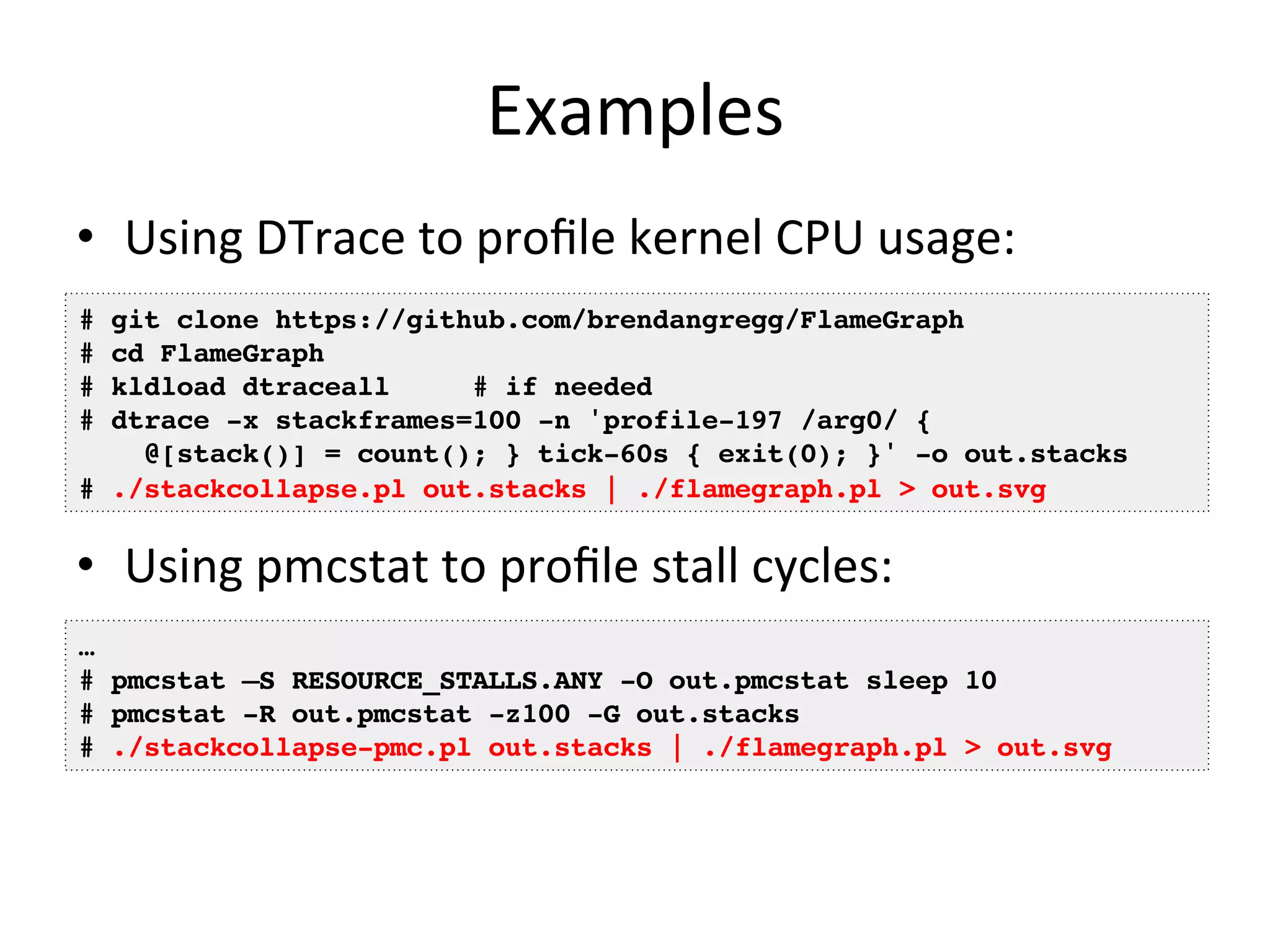 Examples

• Using DTrace to profile kernel CPU usage:

# git clone https://github.com/brendangregg/FlameGraph
# cd FlameGraph
# kldload dtraceall     # if needed
# dtrace -x stackframes=100 -n 'profile-197 /arg0/ {
    @[stack()] = count(); } tick-60s { exit(0); }' -o out.stacks
# ./stackcollapse.pl out.stacks | ./flamegraph.pl > out.svg

• Using pmcstat to profile stall cycles:

…
# pmcstat –S RESOURCE_STALLS.ANY -O out.pmcstat sleep 10
# pmcstat -R out.pmcstat -z100 -G out.stacks
# ./stackcollapse-pmc.pl out.stacks | ./flamegraph.pl > out.svg